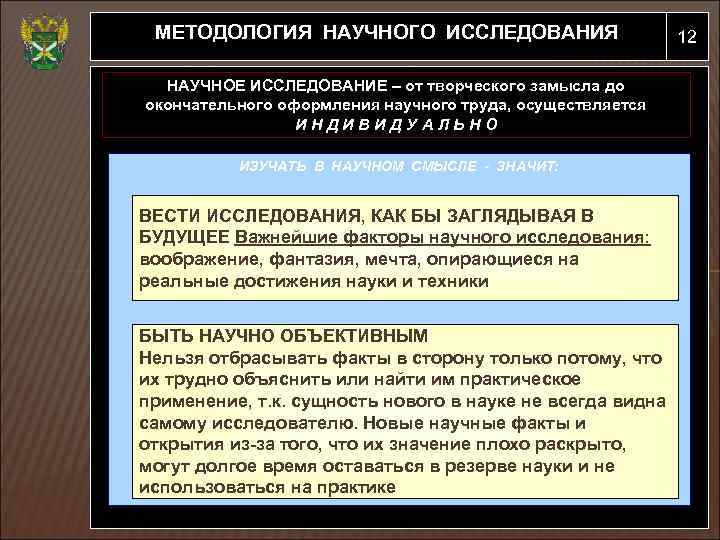 МЕТОДОЛОГИЯ НАУЧНОГО ИССЛЕДОВАНИЯ

12

НАУЧНОЕ ИССЛЕДОВАНИЕ – от творческого замысла до окончательного оформления научного труда, осуществляется И Н Д И В И Д У А Л Ь Н О

ИЗУЧАТЬ В НАУЧНОМ СМЫСЛЕ - ЗНАЧИТ:

ВЕСТИ ИССЛЕДОВАНИЯ, КАК БЫ ЗАГЛЯДЫВАЯ В БУДУЩЕЕ Важнейшие факторы научного исследования: воображение, фантазия, мечта, опирающиеся на реальные достижения науки и техники

БЫТЬ НАУЧНО ОБЪЕКТИВНЫМ
Нельзя отбрасывать факты в сторону только потому, что их трудно объяснить или найти им практическое применение, т.к. сущность нового в науке не всегда видна самому исследователю. Новые научные факты и открытия из-за того, что их значение плохо раскрыто, могут долгое время оставаться в резерве науки и не использоваться на практике